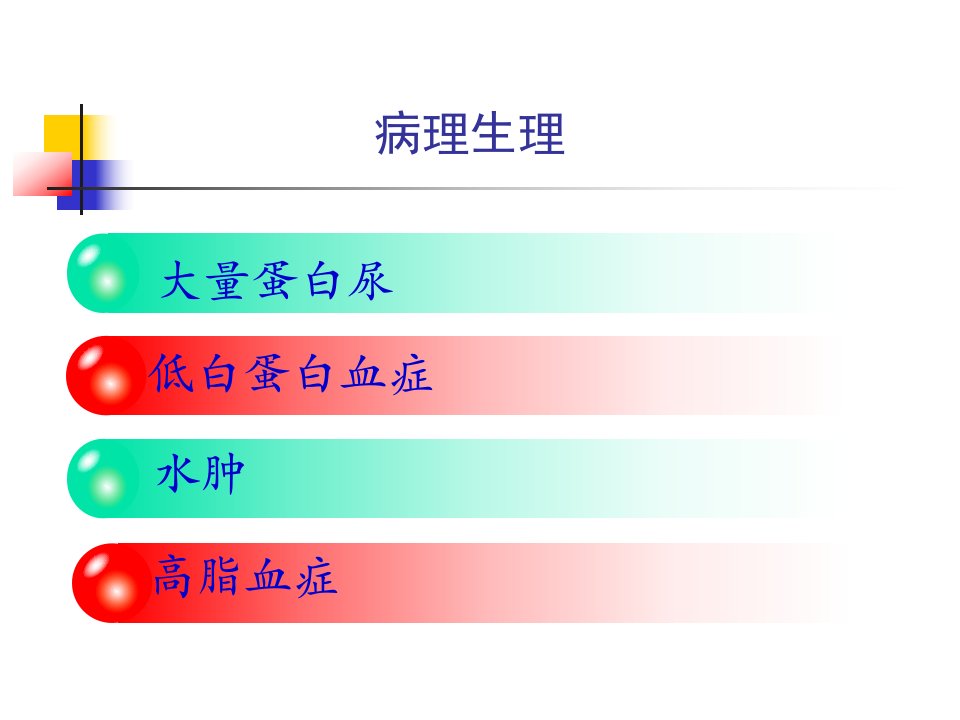 病理生理

大量蛋白尿

低白蛋白血症

水肿

高脂血症